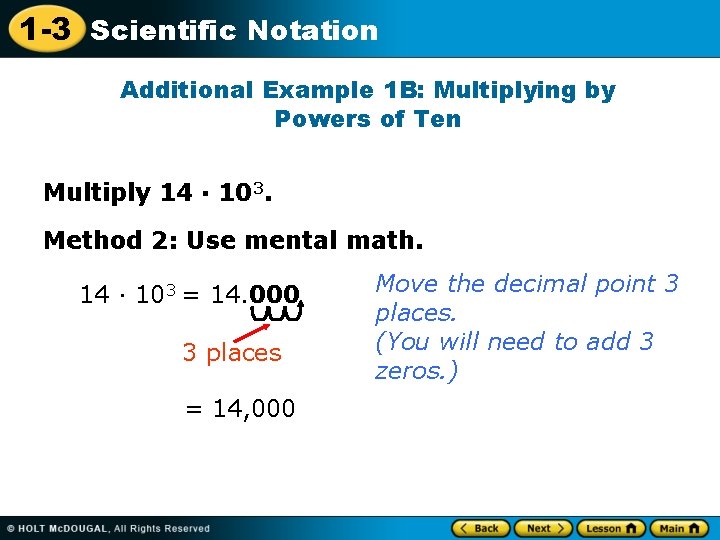 1-3 Scientific Notation

Additional Example 1B: Multiplying by Powers of Ten

Multiply $14 \cdot 10^3$.

Method 2: Use mental math.

$14 \cdot 10^3 = 14.000$

3 places

Move the decimal point 3 places.
(You will need to add 3 zeros.)

$= 14,000$

© HOLT McDOUGAL, All Rights Reserved

Back Next Lesson Main